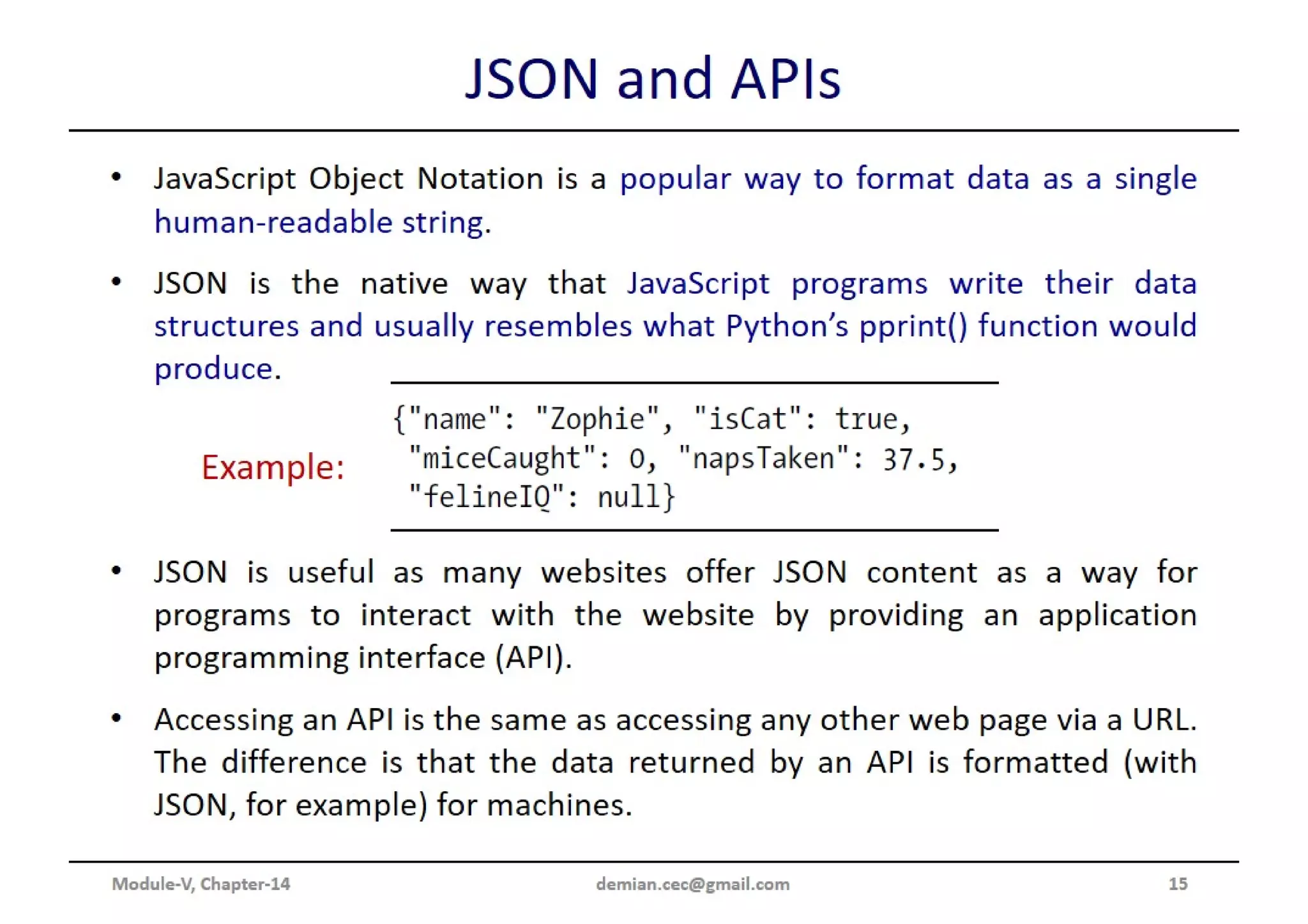 JSON and APIs

• JavaScript Object Notation is a popular way to format data as a single human-readable string.

• JSON is the native way that JavaScript programs write their data structures and usually resembles what Python's pprint() function would produce.

Example:

{"name": "Zophie", "isCat": true,
 "miceCaught": 0, "napsTaken": 37.5,
 "felineIQ": null}

• JSON is useful as many websites offer JSON content as a way for programs to interact with the website by providing an application programming interface (API).

• Accessing an API is the same as accessing any other web page via a URL. The difference is that the data returned by an API is formatted (with JSON, for example) for machines.

Module-V, Chapter-14 demian.cec@gmail.com 15